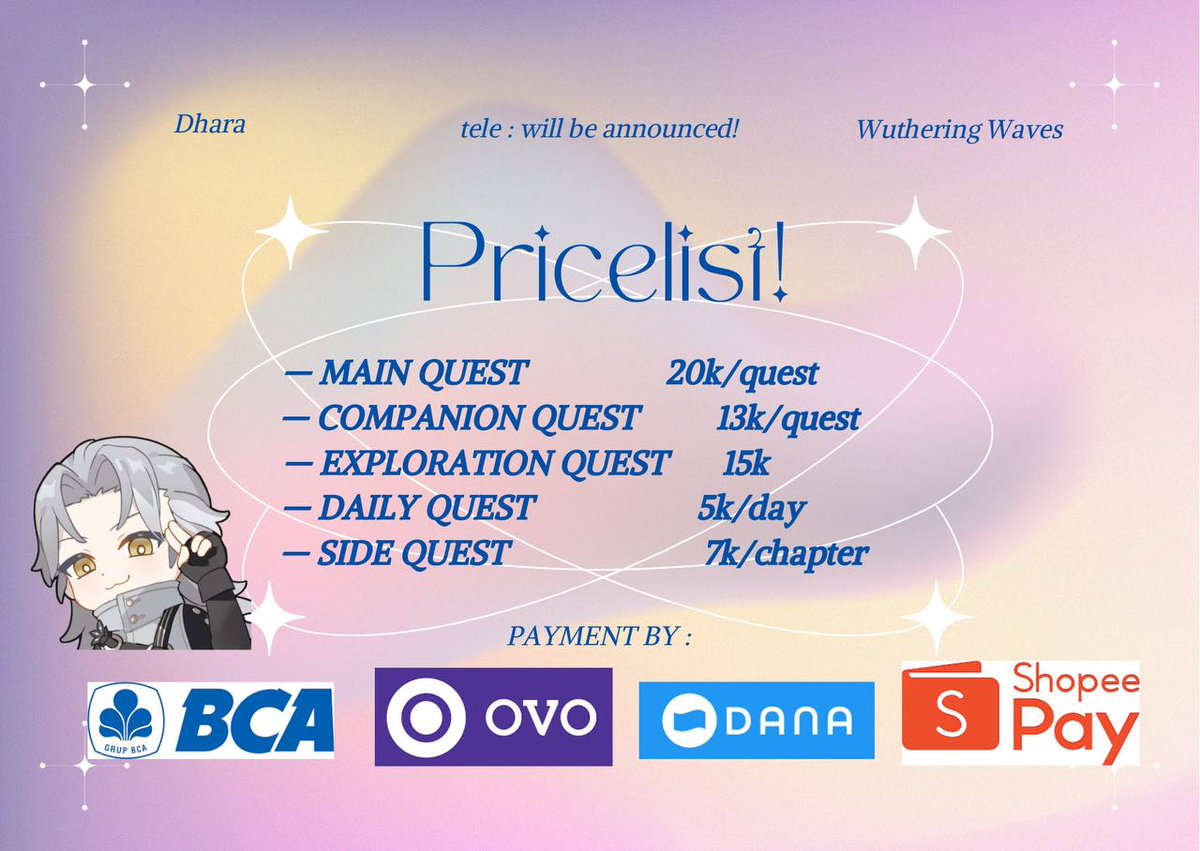 Dhara

tele : will be announced!

Wuthering Waves

Pricelist!

— MAIN QUEST 20k/quest
— COMPANION QUEST 13k/quest
— EXPLORATION QUEST 15k
— DAILY QUEST 5k/day
— SIDE QUEST 7k/chapter

PAYMENT BY :

GRUP BCA
BCA

OVO

DANA

S
Shopee
Pay